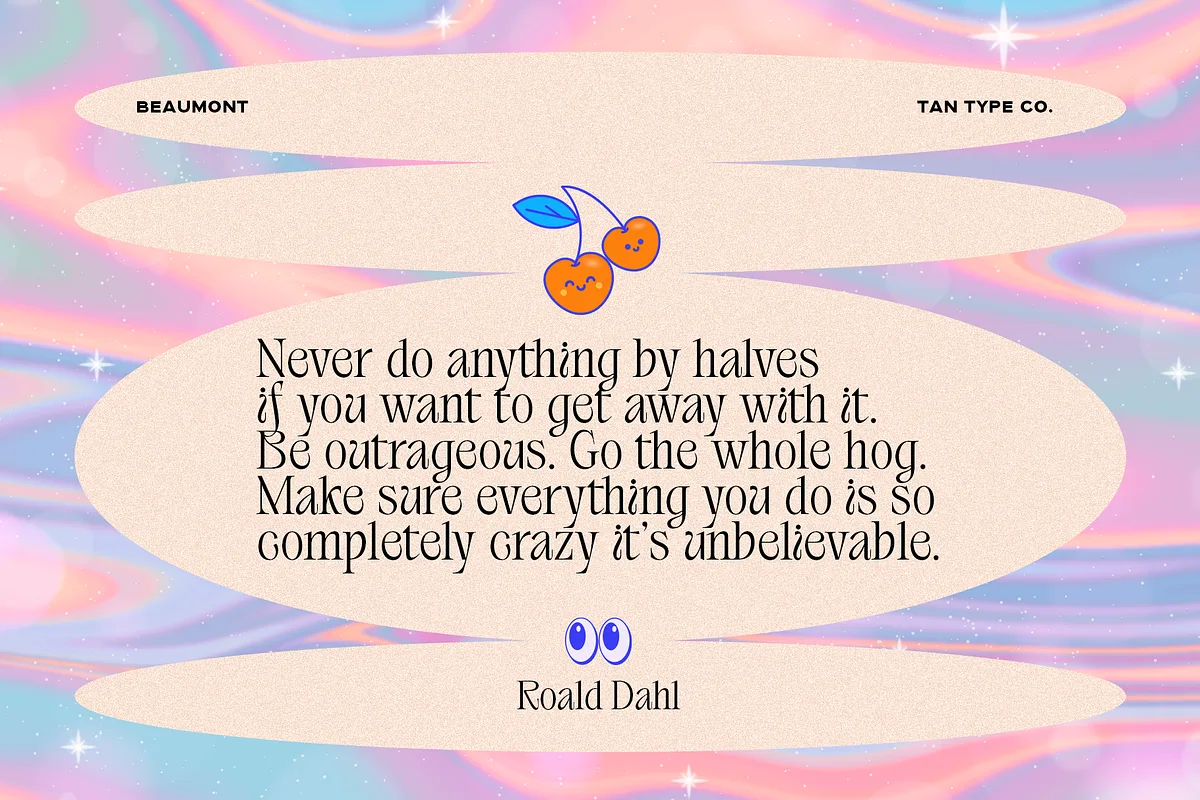 BEAUMONT

TAN TYPE CO.

Never do anything by halves if you want to get away with it. Be outrageous. Go the whole hog. Make sure everything you do is so completely crazy it's unbelievable.

Roald Dahl